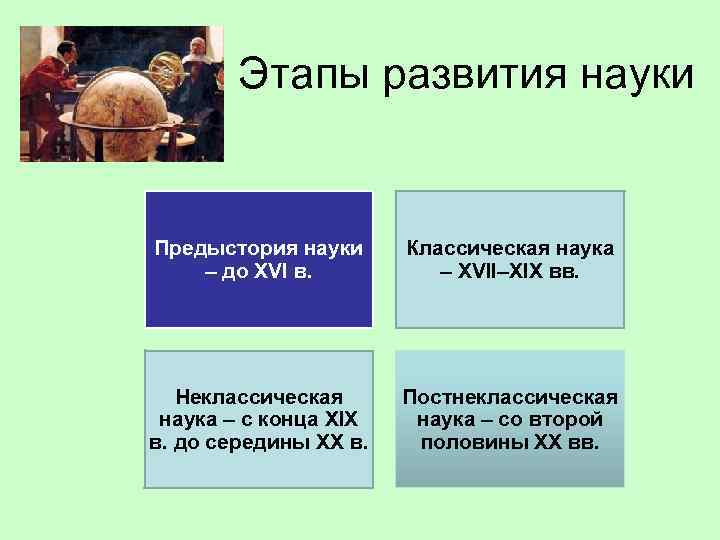 Этапы развития науки

Предыстория науки – до XVI в.

Классическая наука – XVII–XIX вв.

Неклассическая наука – с конца XIX в. до середины XX в.

Постнеклассическая наука – со второй половины XX вв.